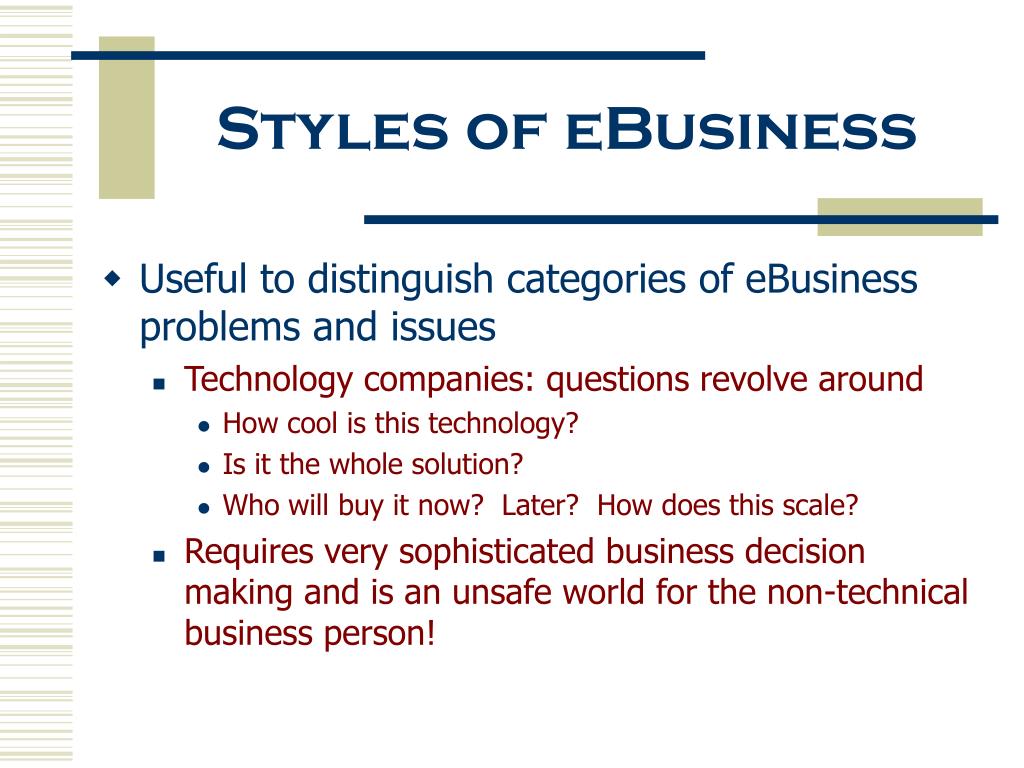 Styles of eBusiness

Useful to distinguish categories of eBusiness problems and issues

Technology companies: questions revolve around

How cool is this technology?

Is it the whole solution?

Who will buy it now? Later? How does this scale?

Requires very sophisticated business decision making and is an unsafe world for the non-technical business person!